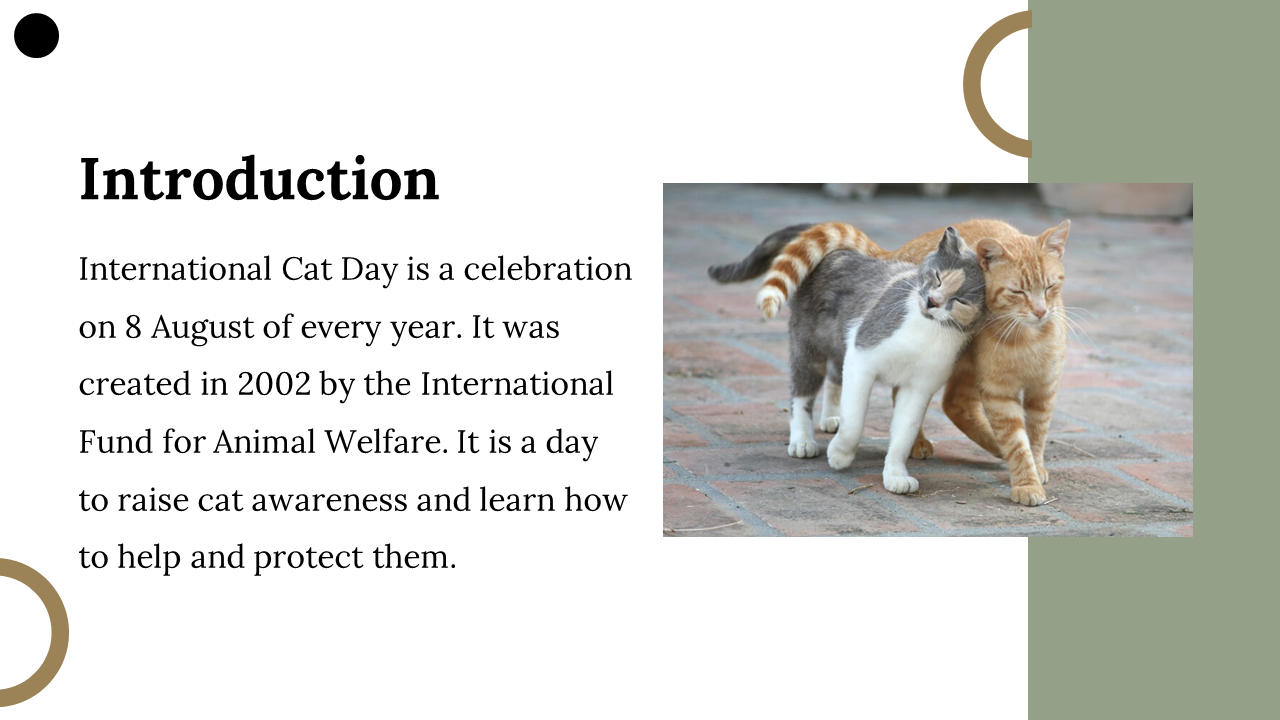 Introduction

International Cat Day is a celebration on 8 August of every year. It was created in 2002 by the International Fund for Animal Welfare. It is a day to raise cat awareness and learn how to help and protect them.